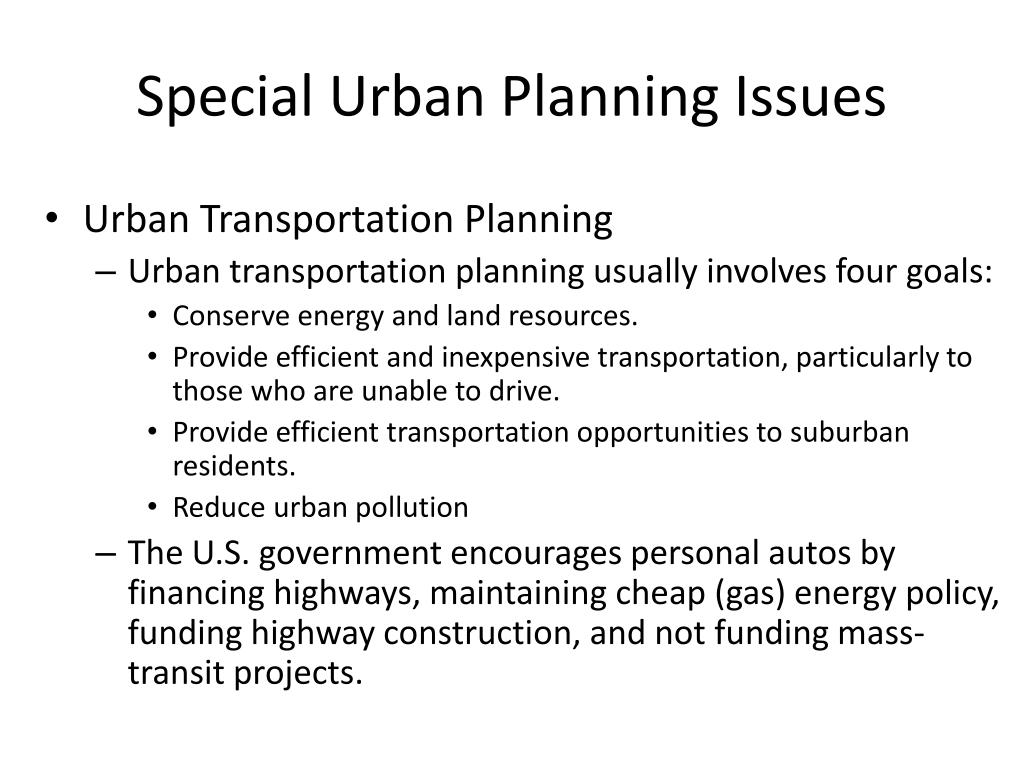 Special Urban Planning Issues

• Urban Transportation Planning
– Urban transportation planning usually involves four goals:
• Conserve energy and land resources.
• Provide efficient and inexpensive transportation, particularly to those who are unable to drive.
• Provide efficient transportation opportunities to suburban residents.
• Reduce urban pollution
– The U.S. government encourages personal autos by financing highways, maintaining cheap (gas) energy policy, funding highway construction, and not funding mass-transit projects.